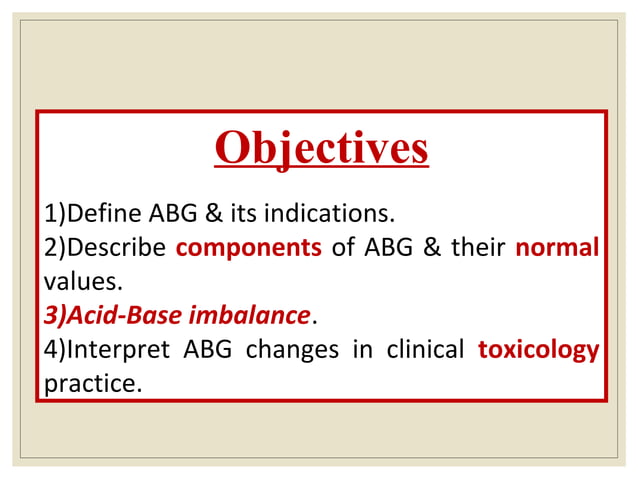 Objectives

1)Define ABG & its indications.
2)Describe components of ABG & their normal values.
3)Acid-Base imbalance.
4)Interpret ABG changes in clinical toxicology practice.